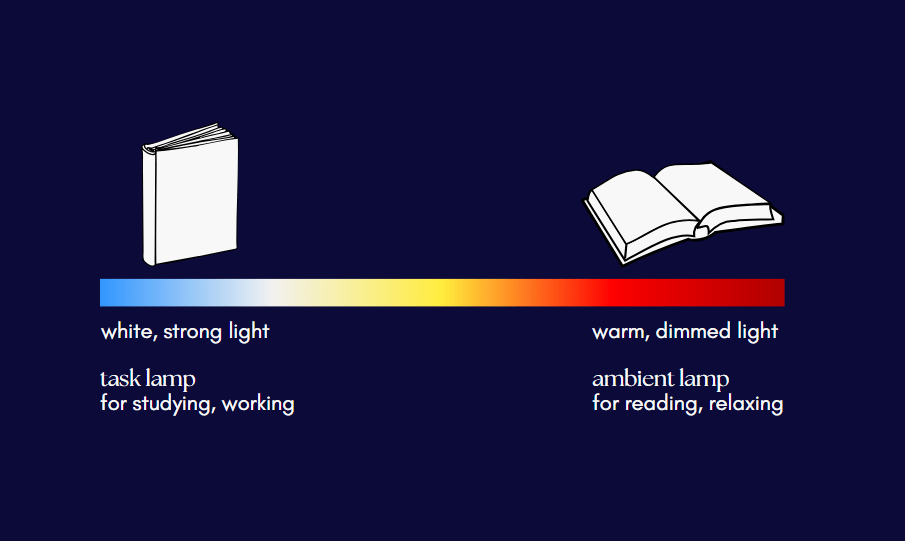 white, strong light

task lamp
for studying, working

warm, dimmed light

ambient lamp
for reading, relaxing